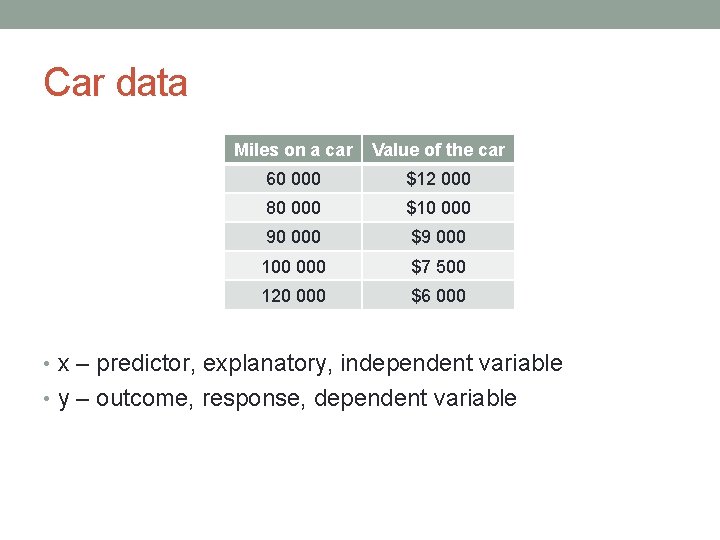 Car data

| Miles on a car | Value of the car |
|---|---|
| 60 000 | \$12 000 |
| 80 000 | \$10 000 |
| 90 000 | \$9 000 |
| 100 000 | \$7 500 |
| 120 000 | \$6 000 |

• x – predictor, explanatory, independent variable
• y – outcome, response, dependent variable